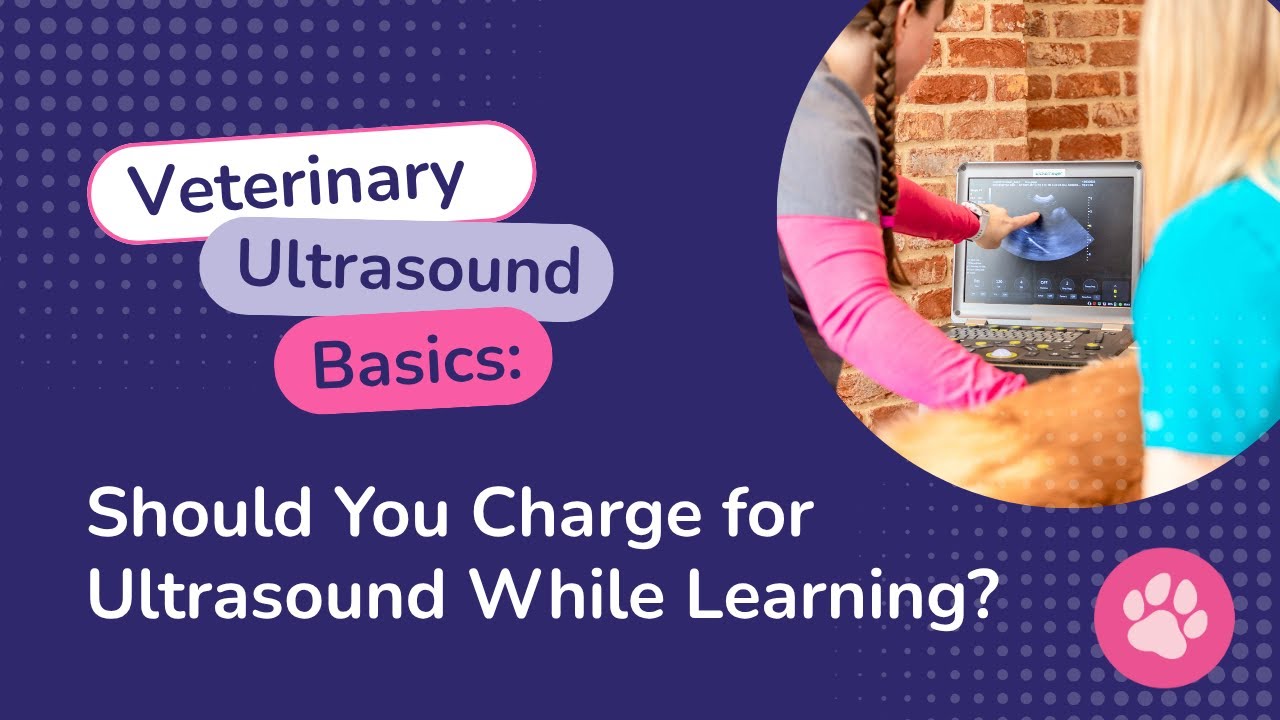 Veterinary
Ultrasound
Basics:

Should You Charge for Ultrasound While Learning?